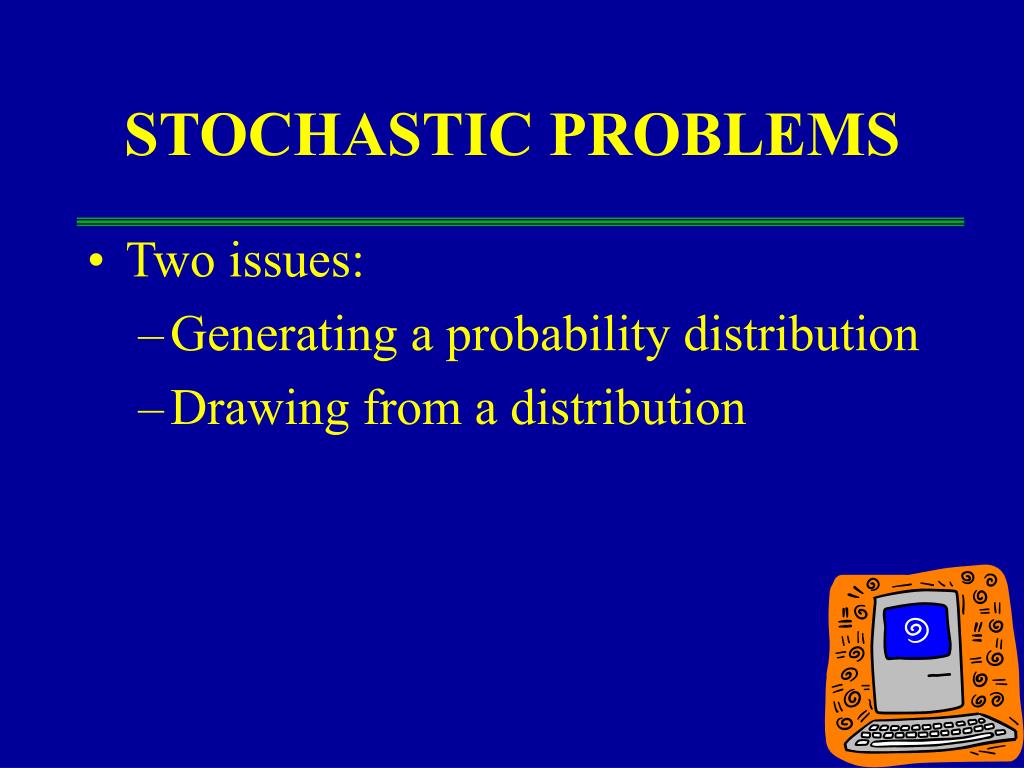 STOCHASTIC PROBLEMS

• Two issues:
– Generating a probability distribution
– Drawing from a distribution